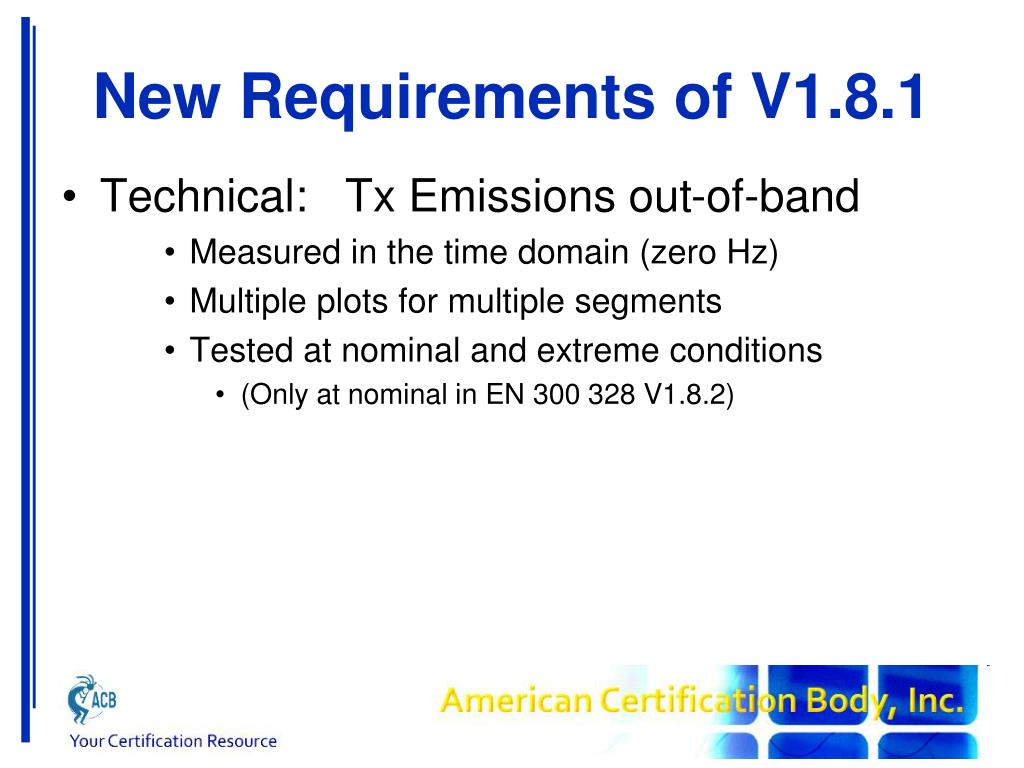 New Requirements of V1.8.1

• Technical: Tx Emissions out-of-band
  • Measured in the time domain (zero Hz)
  • Multiple plots for multiple segments
  • Tested at nominal and extreme conditions
    • (Only at nominal in EN 300 328 V1.8.2)

ACB
Your Certification Resource

American Certification Body, Inc.